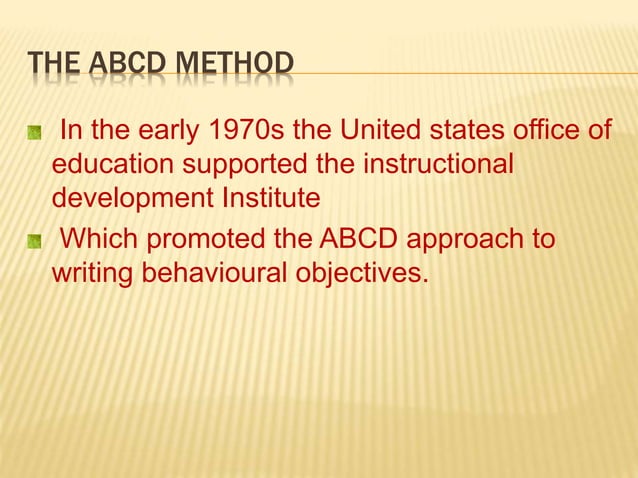 THE ABCD METHOD

In the early 1970s the United states office of education supported the instructional development Institute

Which promoted the ABCD approach to writing behavioural objectives.